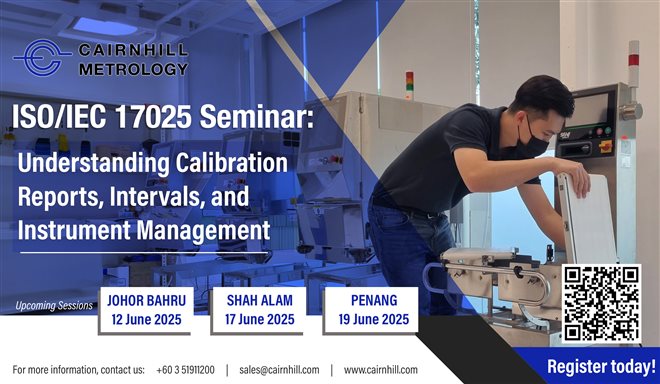 CAIRNHILL METROLOGY

ISO/IEC 17025 Seminar:

Understanding Calibration Reports, Intervals, and Instrument Management

Upcoming Sessions

JOHOR BAHRU
12 June 2025

SHAH ALAM
17 June 2025

PENANG
19 June 2025

For more information, contact us: +60 3 51911200 | sales@cairnhill.com | www.cairnhill.com

Register today!